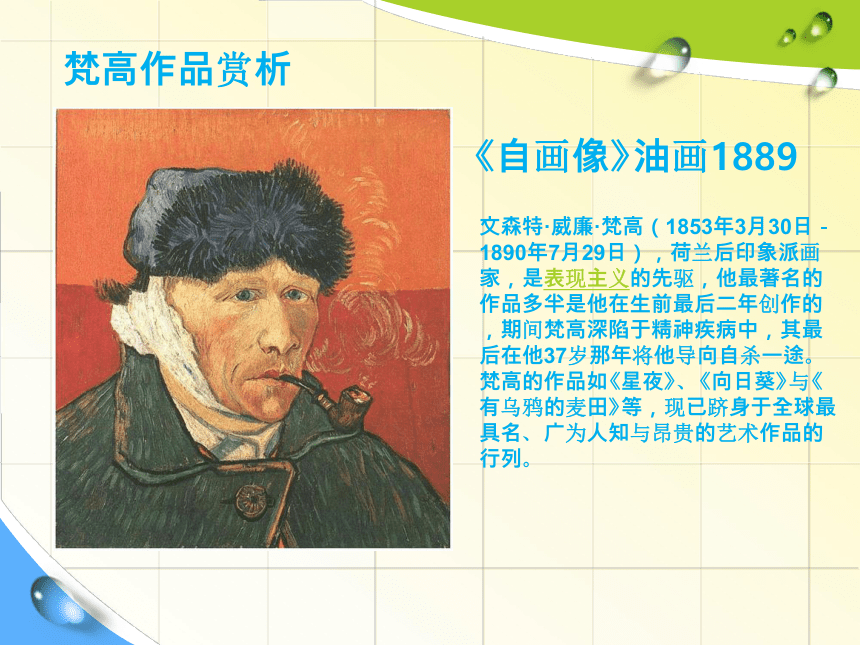 梵高作品赏析

《自画像》油画1889

文森特·威廉·梵高（1853年3月30日－1890年7月29日），荷兰后印象派画家，是表现主义的先驱，他最著名的作品多半是他在生前最后二年创作的，期间梵高深陷于精神疾病中，其最后在他37岁那年将他导向自杀一途。梵高的作品如《星夜》、《向日葵》与《有乌鸦的麦田》等，现已跻身于全球最具名、广为人知与昂贵的艺术作品的行列。